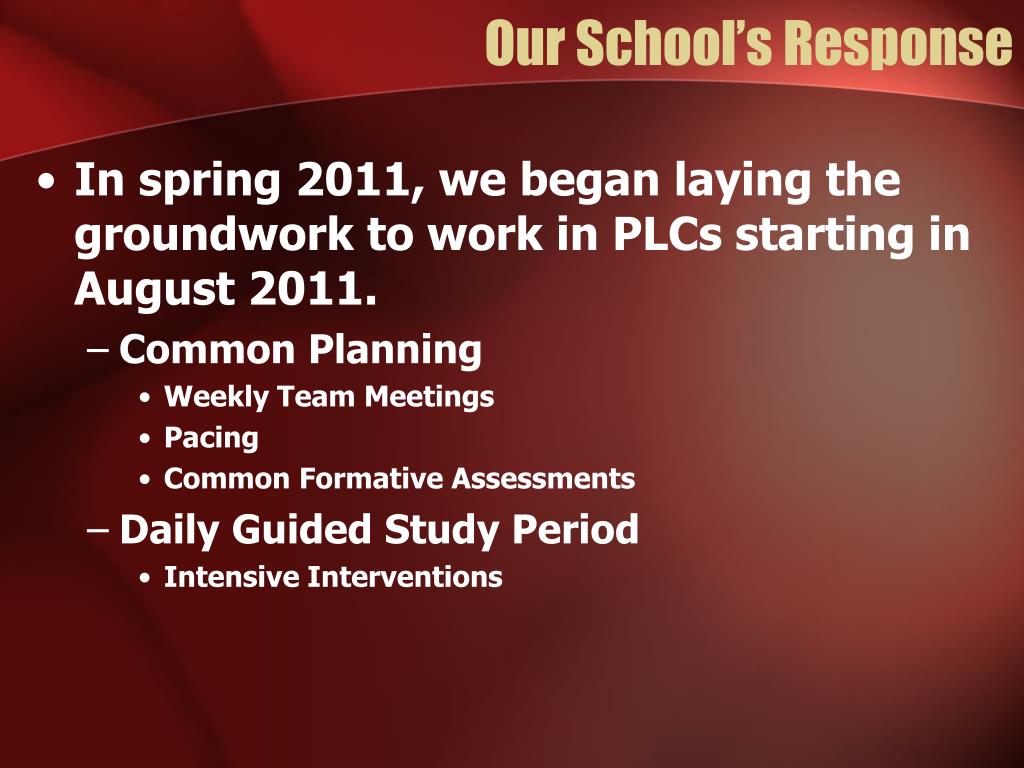 Our School's Response

• In spring 2011, we began laying the groundwork to work in PLCs starting in August 2011.

– Common Planning

• Weekly Team Meetings
• Pacing
• Common Formative Assessments

– Daily Guided Study Period

• Intensive Interventions